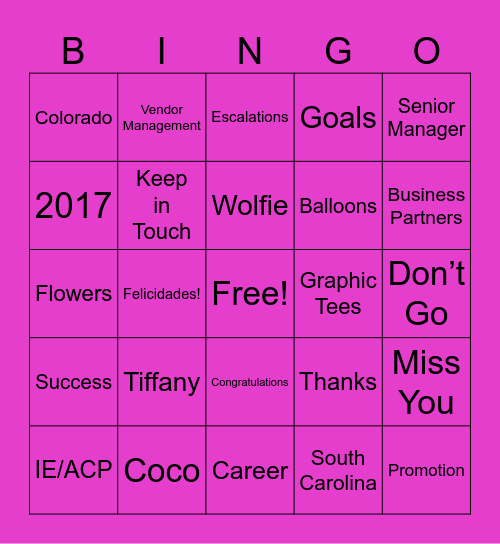 | B | I | N | G | O |
|---|---|---|---|---|
| Colorado | Vendor Management | Escalations | Goals | Senior Manager |
| 2017 | Keep in Touch | Wolfie | Balloons | Business Partners |
| Flowers | Felicidades! | Free! | Graphic Tees | Don’t Go |
| Success | Tiffany | Congratulations | Thanks | Miss You |
| IE/ACP | Coco | Career | South Carolina | Promotion |